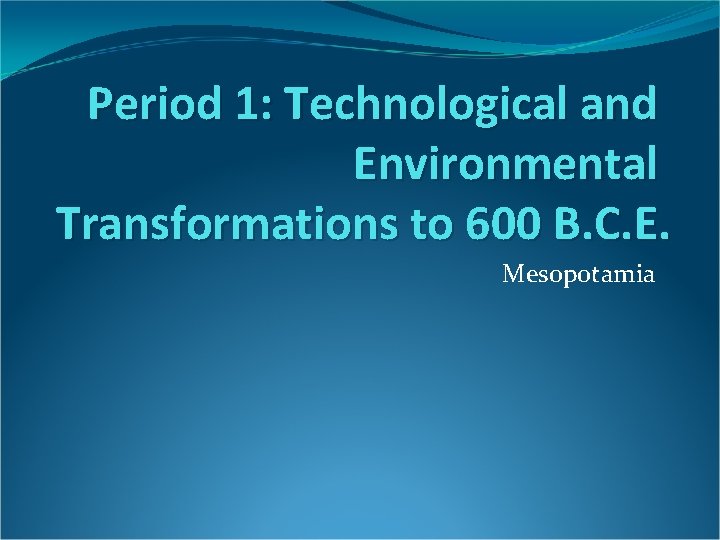 Period 1: Technological and Environmental Transformations to 600 B.C.E.

Mesopotamia